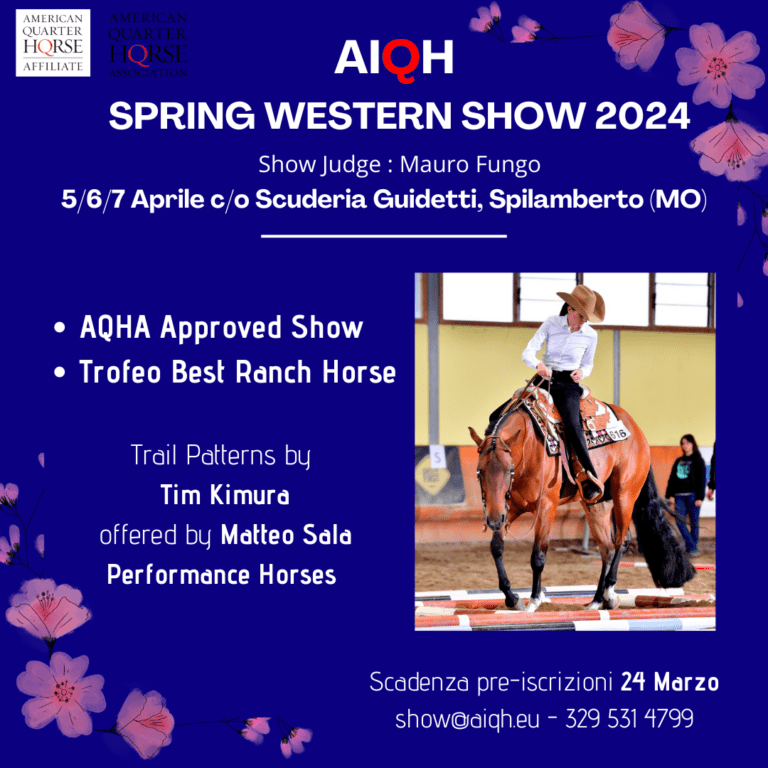 AMERICAN QUARTER HORSE AFFILIATE

AMERICAN QUARTER HORSE ASSOCIATION

AIQH

SPRING WESTERN SHOW 2024

Show Judge : Mauro Fungo

5/6/7 Aprile c/o Scuderia Guidetti, Spilamberto (MO)

• AQHA Approved Show
• Trofeo Best Ranch Horse

Trail Patterns by
Tim Kimura
offered by Matteo Sala
Performance Horses

616

Scadenza pre-iscrizioni 24 Marzo
show@aiqh.eu - 329 531 4799